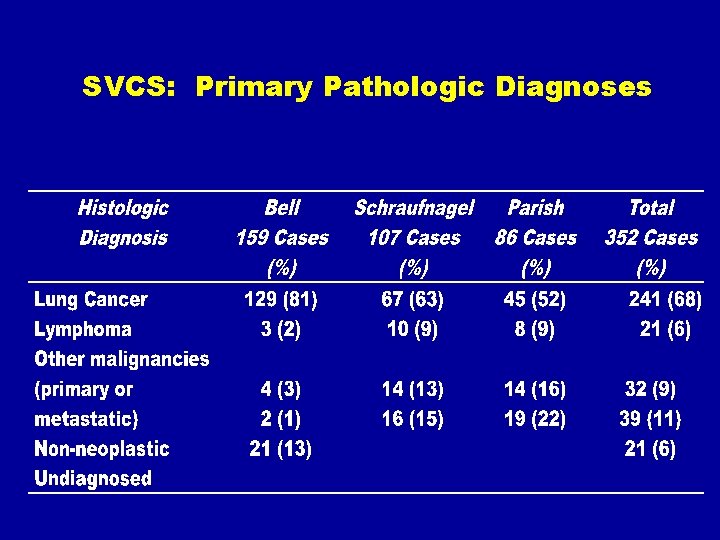 SVCS: Primary Pathologic Diagnoses

| Histologic Diagnosis | Bell 159 Cases (%) | Schraufnagel 107 Cases (%) | Parish 86 Cases (%) | Total 352 Cases (%) |
|---|---|---|---|---|
| Lung Cancer | 129 (81) | 67 (63) | 45 (52) | 241 (68) |
| Lymphoma | 3 (2) | 10 (9) | 8 (9) | 21 (6) |
| Other malignancies | | | | |
| (primary or | 4 (3) | 14 (13) | 14 (16) | 32 (9) |
| metastatic) | 2 (1) | 16 (15) | 19 (22) | 39 (11) |
| Non-neoplastic | 21 (13) | | | 21 (6) |
| Undiagnosed | | | | |